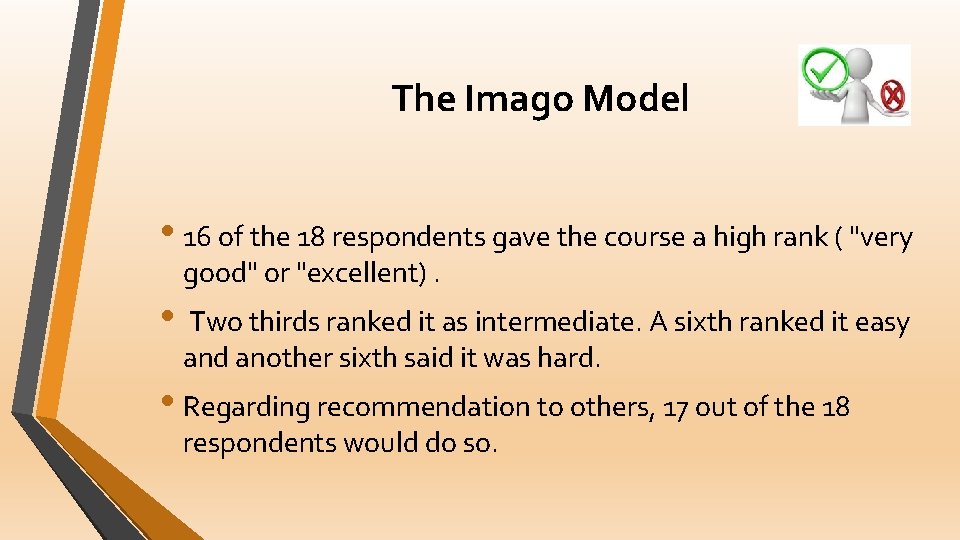 The Imago Model

• 16 of the 18 respondents gave the course a high rank ( "very good" or "excellent) .

• Two thirds ranked it as intermediate. A sixth ranked it easy and another sixth said it was hard.

• Regarding recommendation to others, 17 out of the 18 respondents would do so.